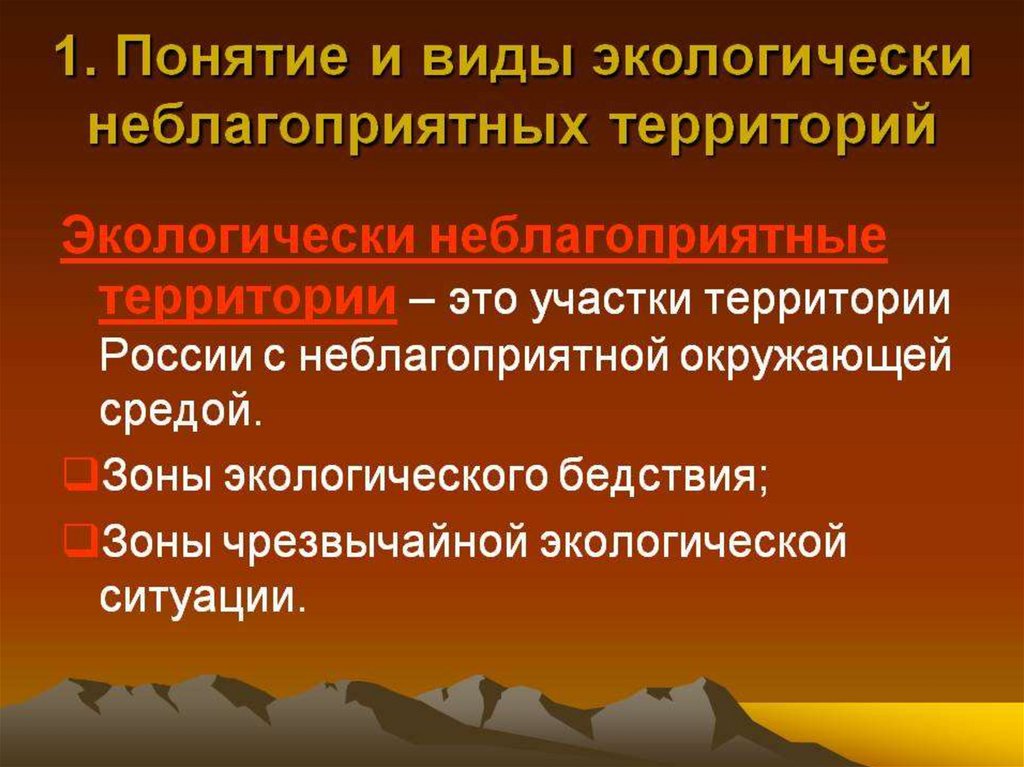 1. Понятие и виды экологически неблагоприятных территорий

Экологически неблагоприятные территории – это участки территории России с неблагоприятной окружающей средой.

❑Зоны экологического бедствия;

❑Зоны чрезвычайной экологической ситуации.